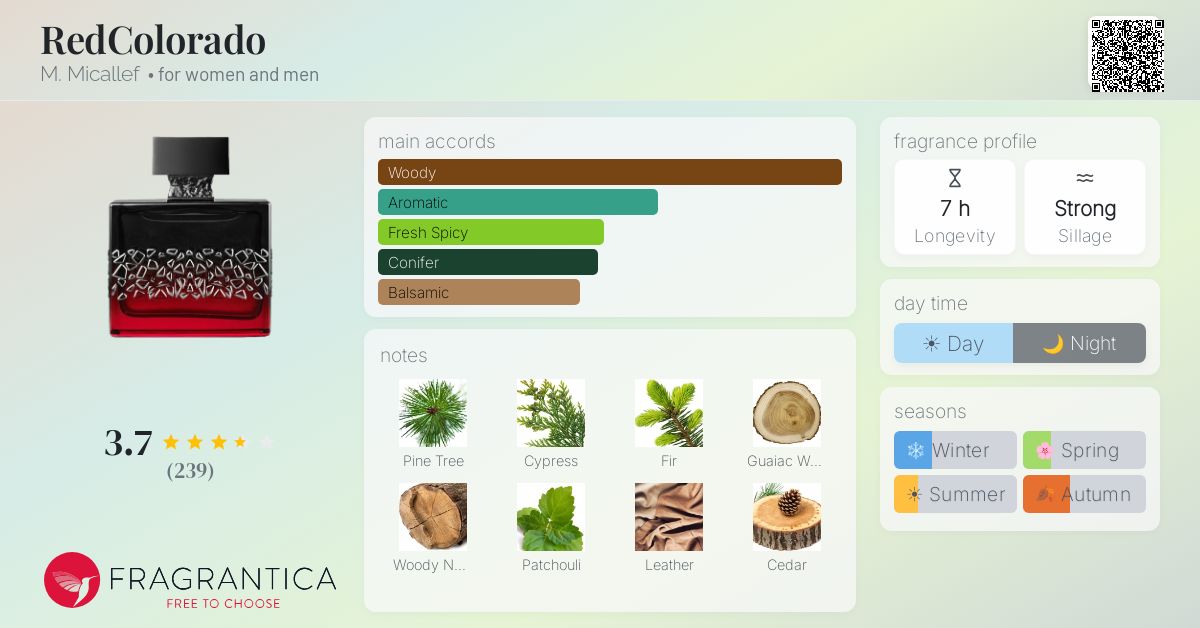 RedColorado
M. Micallef • for women and men

3.7
(239)

FRAGRANTICA
FREE TO CHOOSE

main accords
Woody
Aromatic
Fresh Spicy
Conifer
Balsamic

notes
Pine Tree
Cypress
Fir
Guaiac W...
Woody N...
Patchouli
Leather
Cedar

fragrance profile
7 h
Longevity
Strong
Sillage

day time
Day
Night

seasons
Winter
Spring
Summer
Autumn